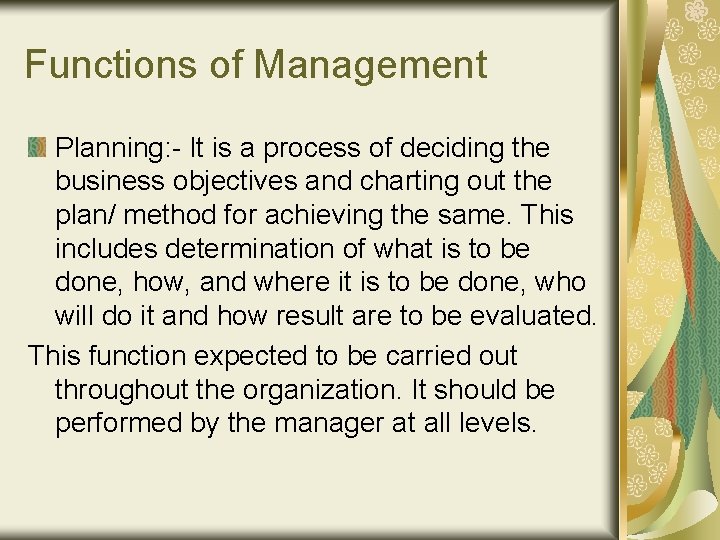 Functions of Management

Planning:- It is a process of deciding the business objectives and charting out the plan/ method for achieving the same. This includes determination of what is to be done, how, and where it is to be done, who will do it and how result are to be evaluated.

This function expected to be carried out throughout the organization. It should be performed by the manager at all levels.